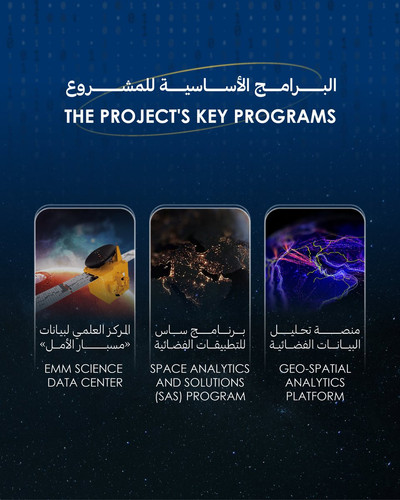 البرامج الأساسية للمشروع
THE PROJECT'S KEY PROGRAMS

المركز العلمي لبيانات «مسبار الأمل»

EMM SCIENCE DATA CENTER

برنامج ساس للتطبيقات الفضائية

SPACE ANALYTICS AND SOLUTIONS (SAS) PROGRAM

منصة تحليل البيانات الفضائية

GEO-SPATIAL ANALYTICS PLATFORM